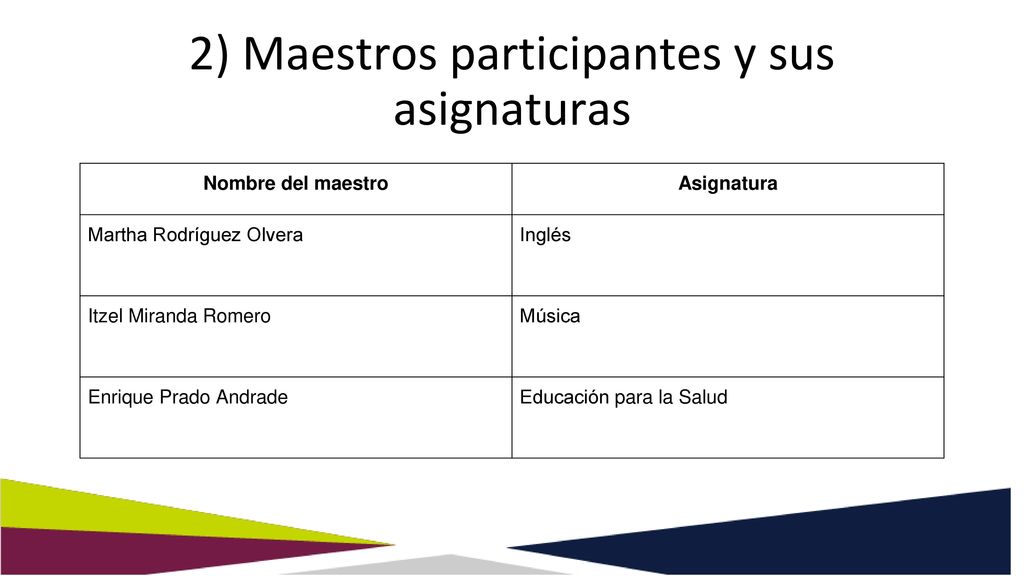 2) Maestros participantes y sus asignaturas

| Nombre del maestro | Asignatura |
|---|---|
| Martha Rodríguez Olvera | Inglés |
| Itzel Miranda Romero | Música |
| Enrique Prado Andrade | Educación para la Salud |